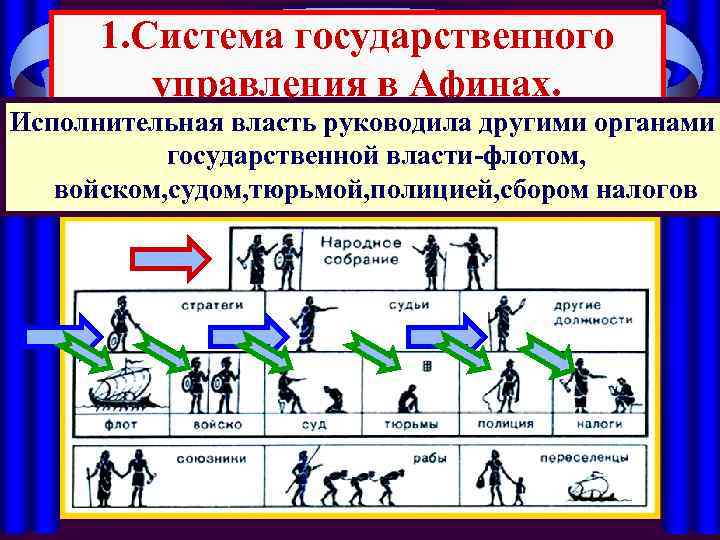 1.Система государственного управления в Афинах.

Исполнительная власть руководила другими органами государственной власти-флотом, войском,судом,тюрьмой,полицией,сбором налогов

Народное собрание

стратеги

судьи

другие должности

флот

войско

суд

тюрьмы

полиция

налоги

союзники

рабы

переселенцы